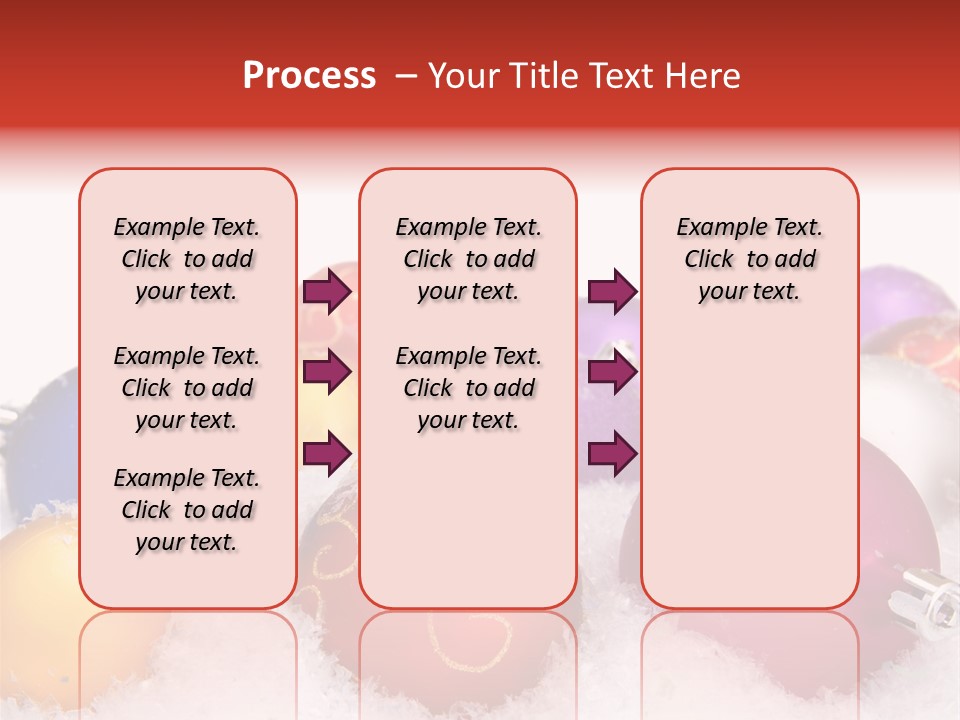 Process – Your Title Text Here

Example Text. Click to add your text.

Example Text. Click to add your text.

Example Text. Click to add your text.

Example Text. Click to add your text.

Example Text. Click to add your text.

Example Text. Click to add your text.